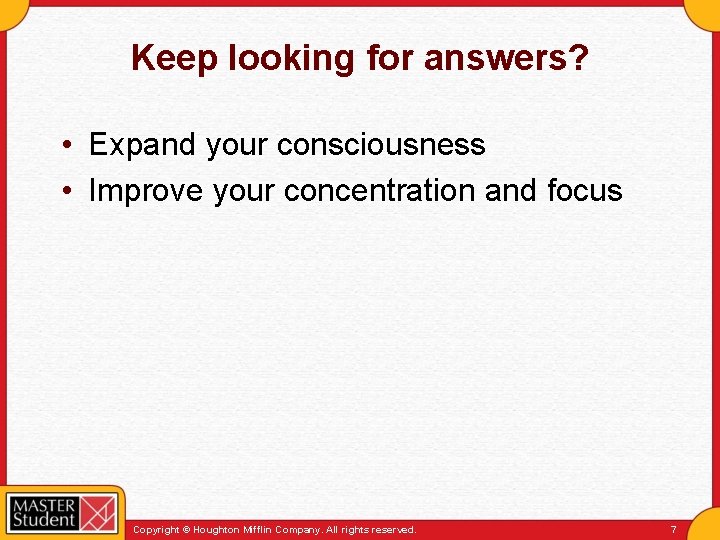 Keep looking for answers?

• Expand your consciousness
• Improve your concentration and focus

MASTER Student

Copyright © Houghton Mifflin Company. All rights reserved.

7